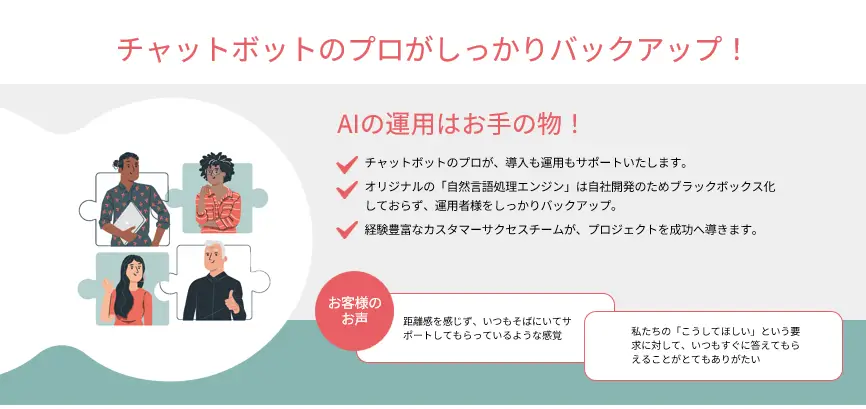 チャットボットのプロがしっかりバックアップ！

AIの運用はお手の物！

チャットボットのプロが、導入も運用もサポートいたします。

オリジナルの「自然言語処理エンジン」は自社開発のためブラックボックス化しておらず、運用者様をしっかりバックアップ。

経験豊富なカスタマーサクセスチームが、プロジェクトを成功へ導きます。

お客様のお声

距離感を感じず、いつもそばにいてサポートしてもらっているような感覚

私たちの「こうしてほしい」という要求に対して、いつもすぐに答えてもらえることがとてもありがたい